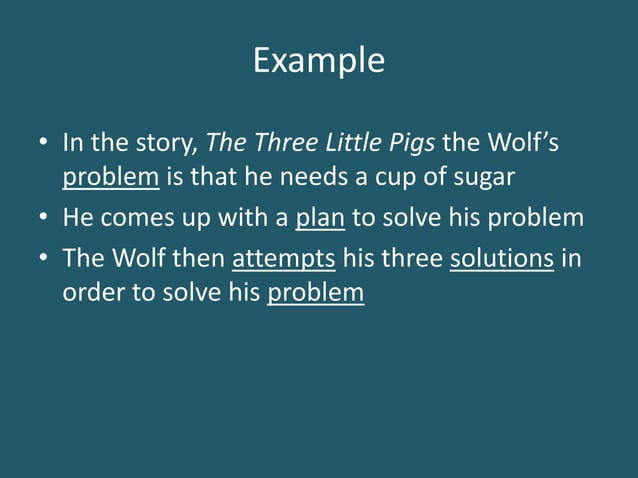 Example

• In the story, The Three Little Pigs the Wolf's problem is that he needs a cup of sugar
• He comes up with a plan to solve his problem
• The Wolf then attempts his three solutions in order to solve his problem